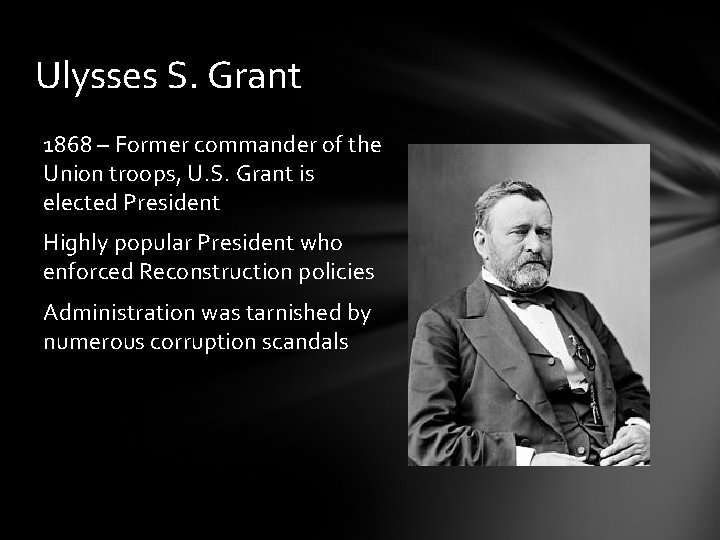 Ulysses S. Grant

1868 – Former commander of the Union troops, U.S. Grant is elected President

Highly popular President who enforced Reconstruction policies

Administration was tarnished by numerous corruption scandals